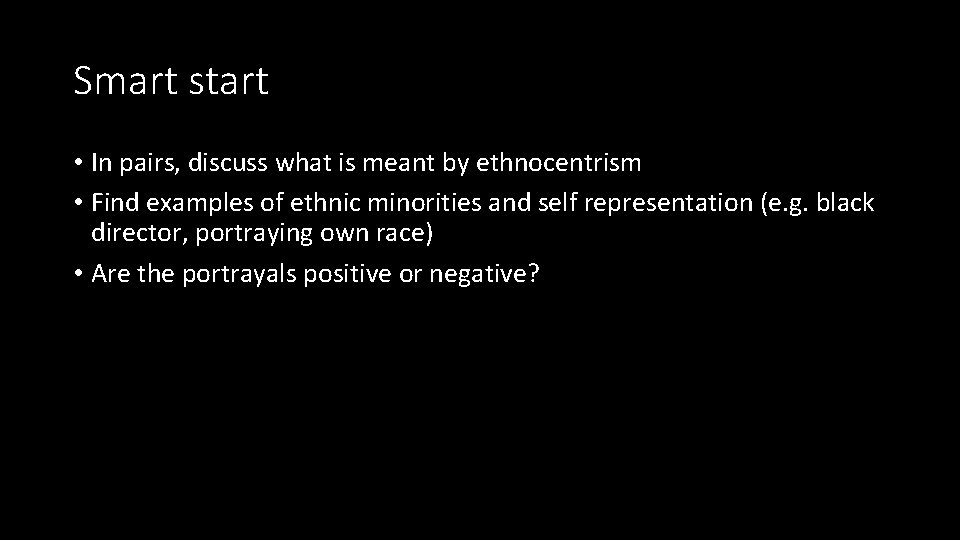 Smart start

• In pairs, discuss what is meant by ethnocentrism
• Find examples of ethnic minorities and self representation (e.g. black director, portraying own race)
• Are the portrayals positive or negative?